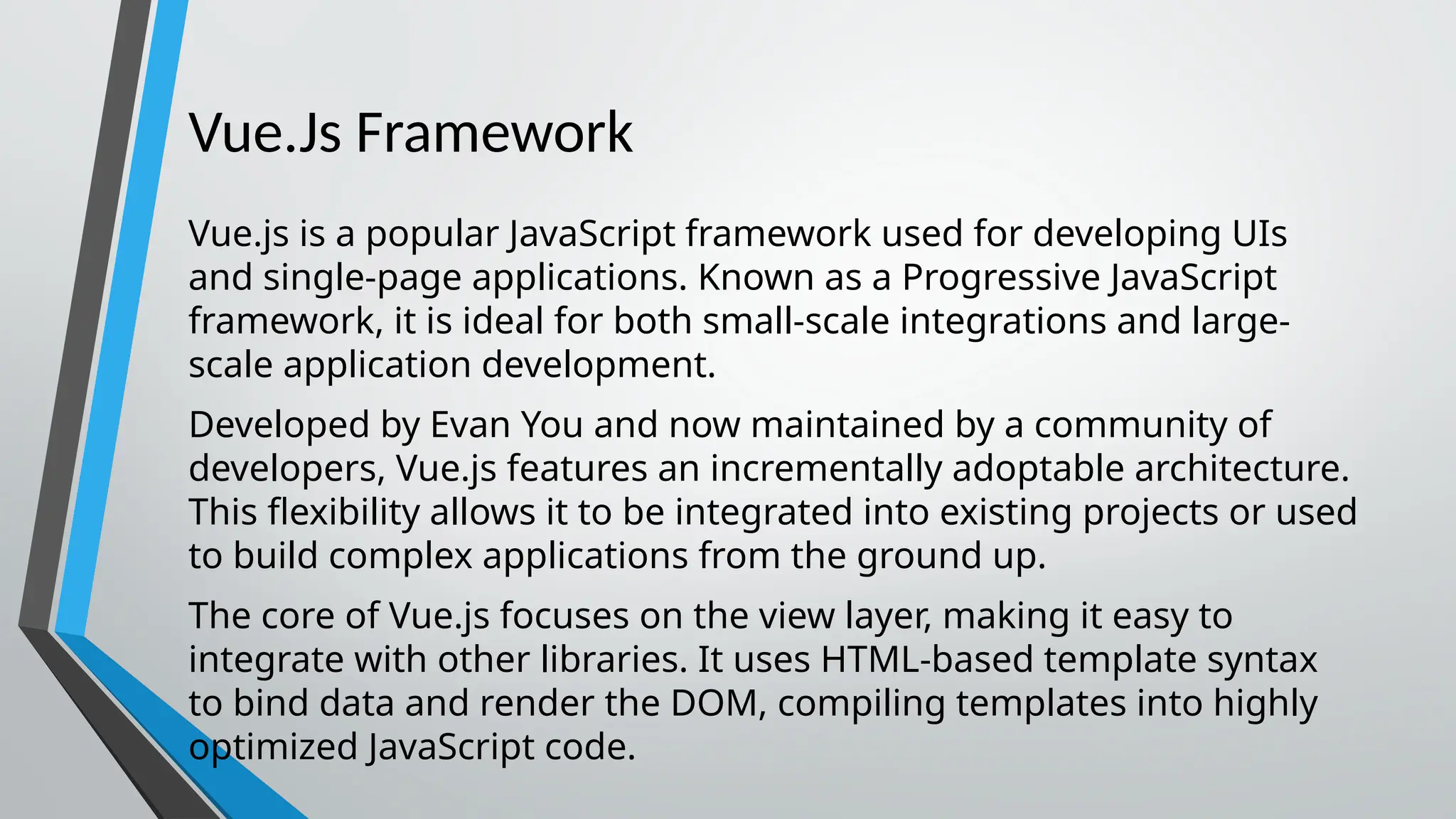 Vue.Js Framework

Vue.js is a popular JavaScript framework used for developing UIs and single-page applications. Known as a Progressive JavaScript framework, it is ideal for both small-scale integrations and large-scale application development.

Developed by Evan You and now maintained by a community of developers, Vue.js features an incrementally adoptable architecture. This flexibility allows it to be integrated into existing projects or used to build complex applications from the ground up.

The core of Vue.js focuses on the view layer, making it easy to integrate with other libraries. It uses HTML-based template syntax to bind data and render the DOM, compiling templates into highly optimized JavaScript code.